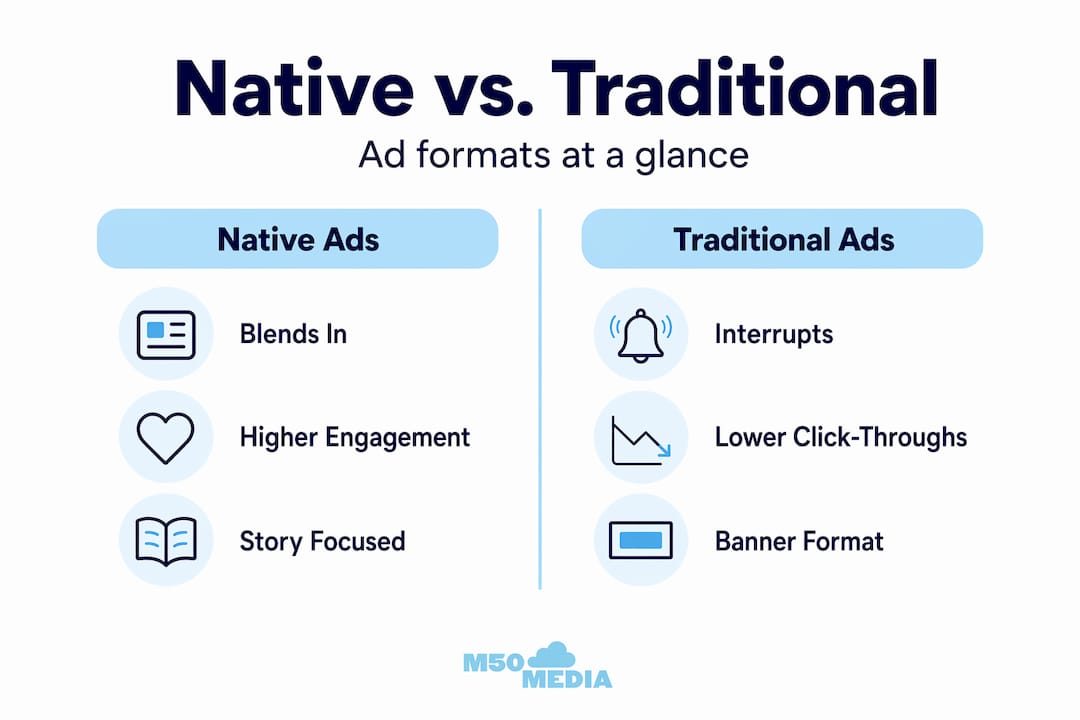 Native vs. Traditional

Ad formats at a glance

Native Ads

Blends In

Higher Engagement

Story Focused

Traditional Ads

Interrupts

Lower Click-Throughs

Banner Format

M50
MEDIA